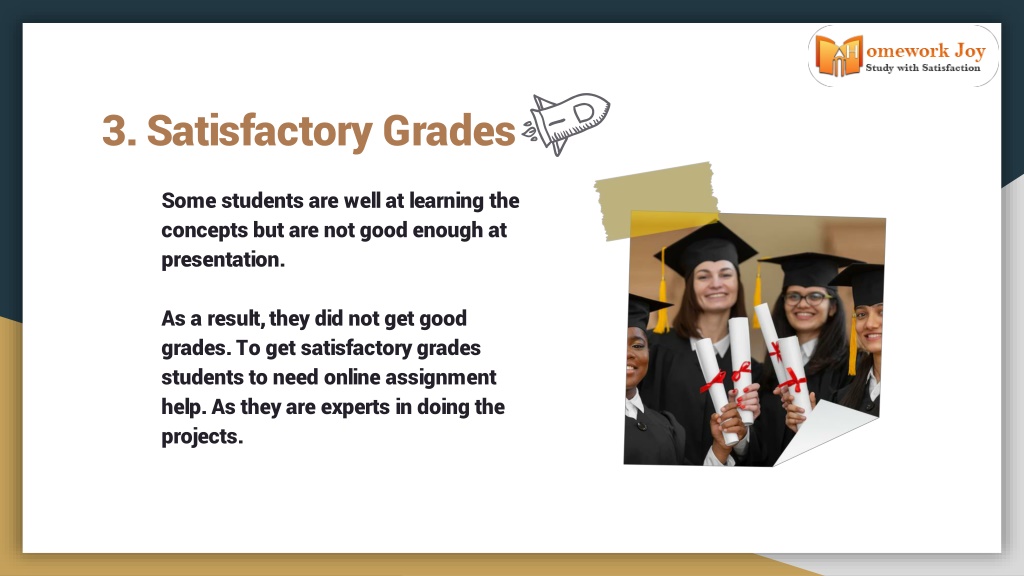 Homework Joy
Study with Satisfaction

3. Satisfactory Grades

Some students are well at learning the concepts but are not good enough at presentation.

As a result, they did not get good grades. To get satisfactory grades students to need online assignment help. As they are experts in doing the projects.